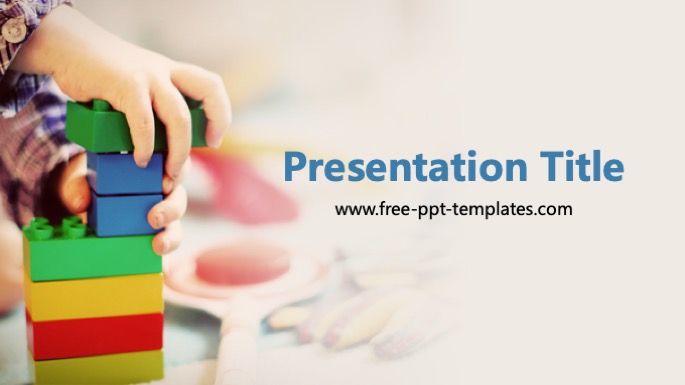 Presentation Title

www.free-ppt-templates.com